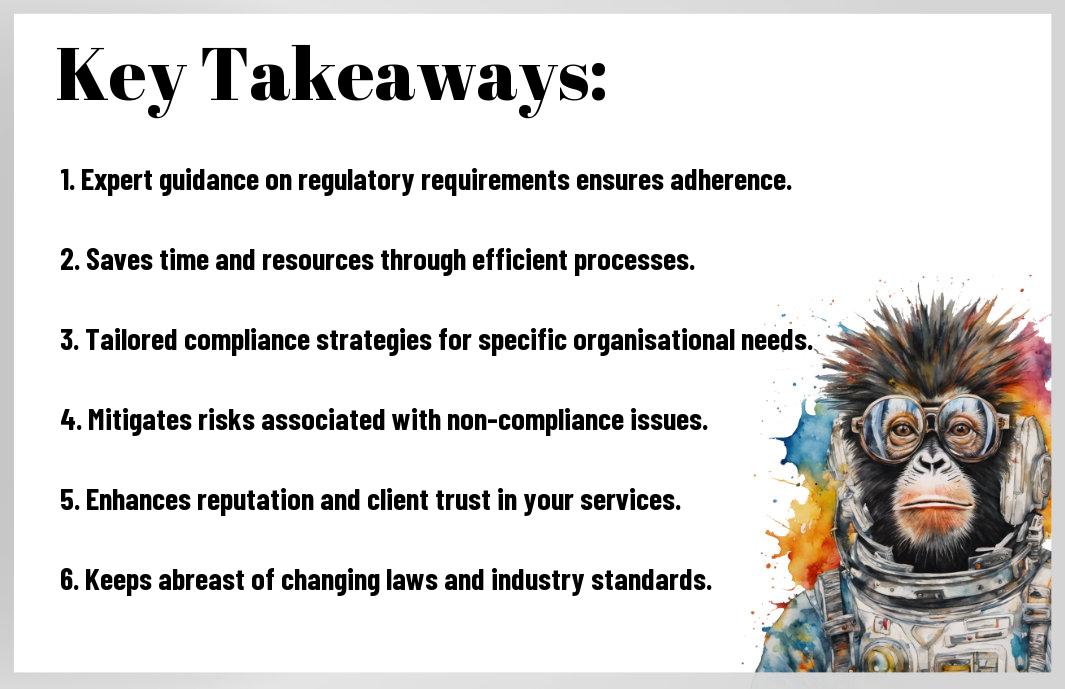 Key Takeaways:

1. Expert guidance on regulatory requirements ensures adherence.

2. Saves time and resources through efficient processes.

3. Tailored compliance strategies for specific organisational needs.

4. Mitigates risks associated with non-compliance issues.

5. Enhances reputation and client trust in your services.

6. Keeps abreast of changing laws and industry standards.